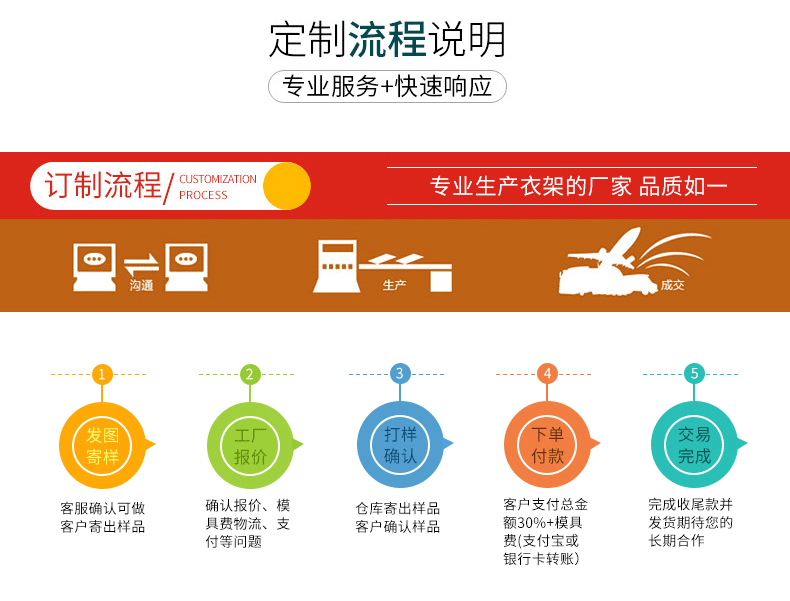 定制流程说明

专业服务+快速响应

订制流程/ CUSTOMIZATION PROCESS

专业生产衣架的厂家 品质如一

沟通

生产

成交

1
发图寄样
客服确认可做客户寄出样品

2
工厂报价
确认报价、模具费物流、支付等问题

3
打样确认
仓库寄出样品客户确认样品

4
下单付款
客户支付总金额30%+模具费(支付宝或银行卡转账)

5
交易完成
完成收尾款并发货期待您的长期合作